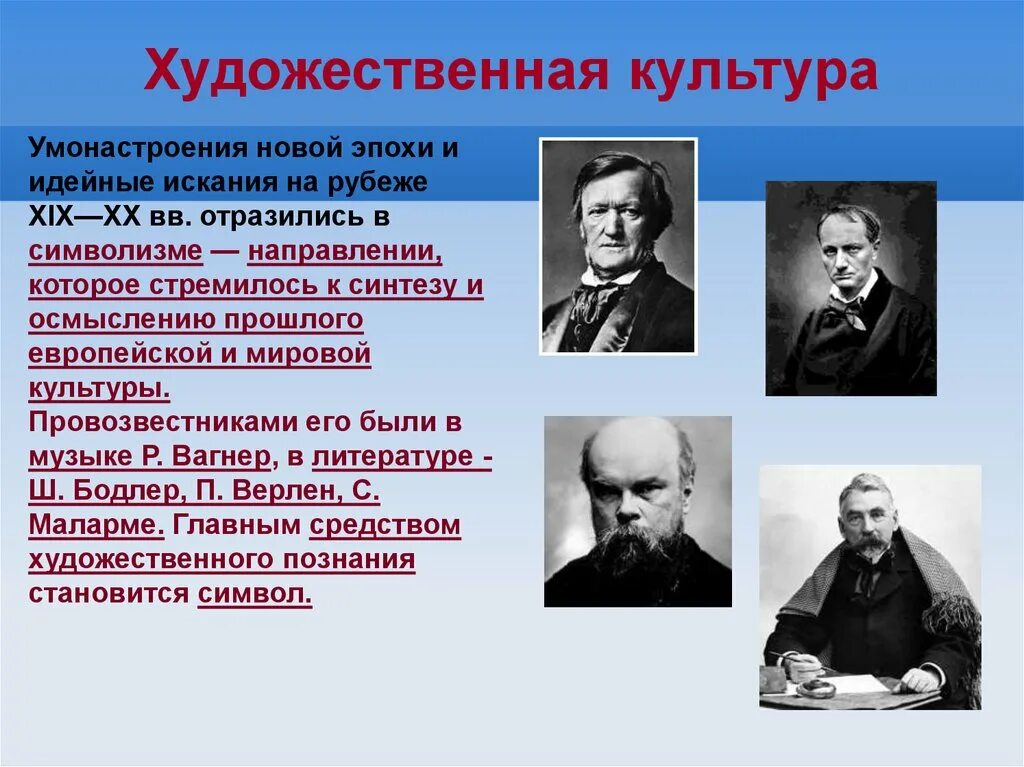 Художественная культура

Умонастроения новой эпохи и идейные искания на рубеже XIX—XX вв. отразились в символизме — направлении, которое стремилось к синтезу и осмыслению прошлого европейской и мировой культуры.
Провозвестниками его были в музыке Р. Вагнер, в литературе - Ш. Бодлер, П. Верлен, С. Маларме. Главным средством художественного познания становится символ.